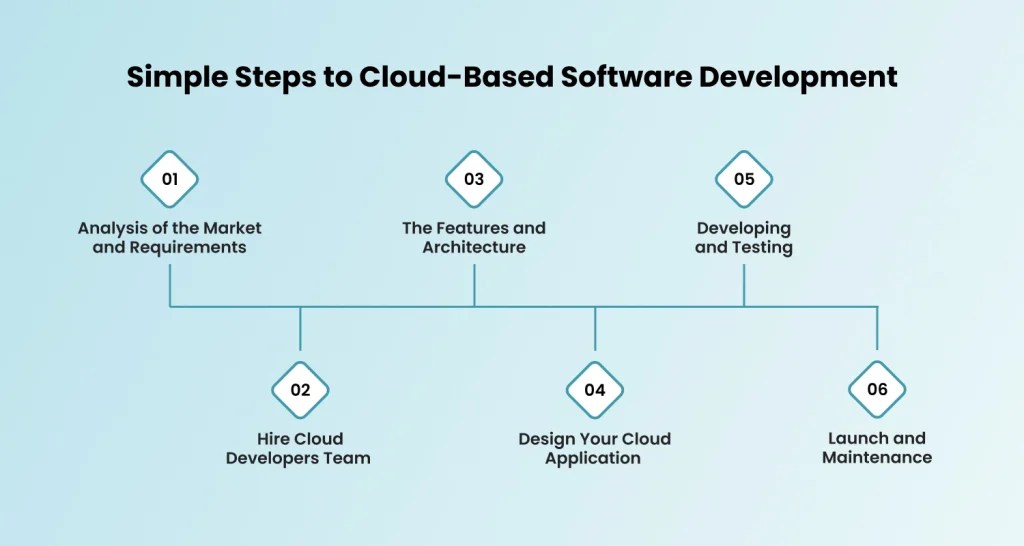 Simple Steps to Cloud-Based Software Development

01
Analysis of the Market and Requirements

02
Hire Cloud Developers Team

03
The Features and Architecture

04
Design Your Cloud Application

05
Developing and Testing

06
Launch and Maintenance